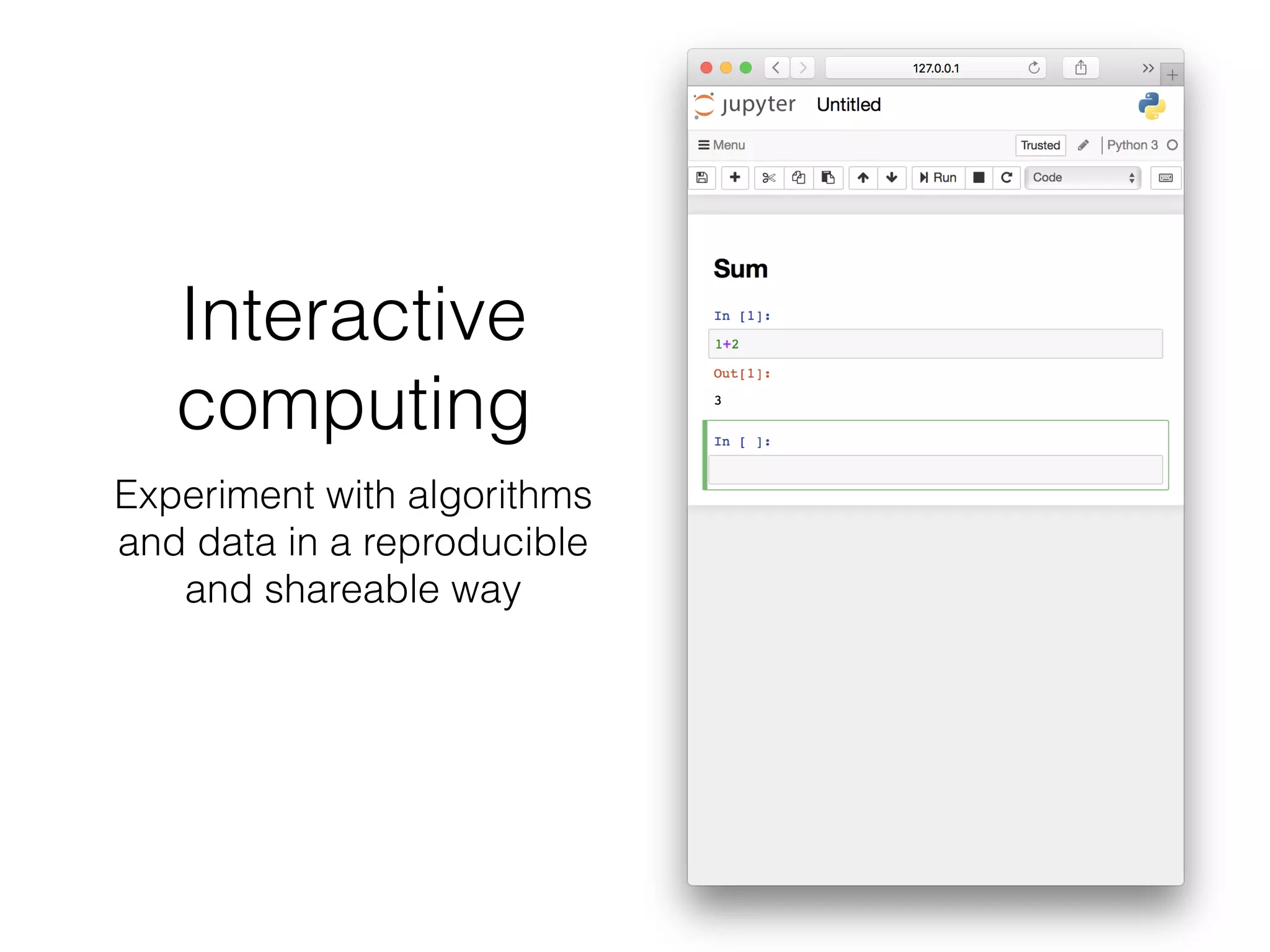 Interactive computing

Experiment with algorithms and data in a reproducible and shareable way

127.0.0.1

jupyter Untitled

Menu

Trusted

Python 3

Run

Code

Sum

In [1]:

1+2

Out[1]:

3

In [ ]: